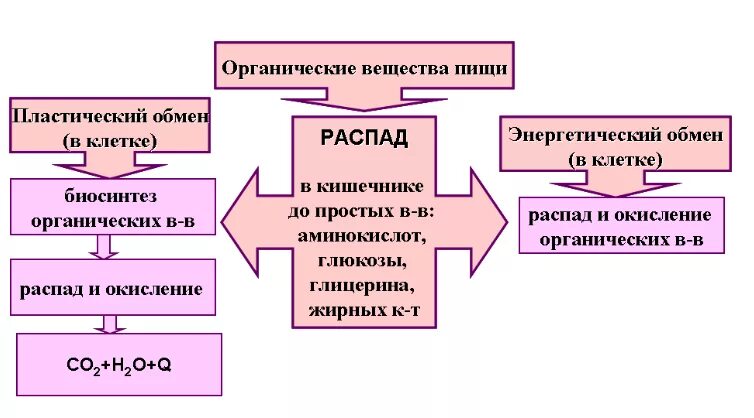 Органические вещества пищи

Пластический обмен (в клетке)

биосинтез органических в-в

распад и окисление

$CO_2+H_2O+Q$

РАСПАД

в кишечнике до простых в-в: аминокислот, глюкозы, глицерина, жирных к-т

Энергетический обмен (в клетке)

распад и окисление органических в-в